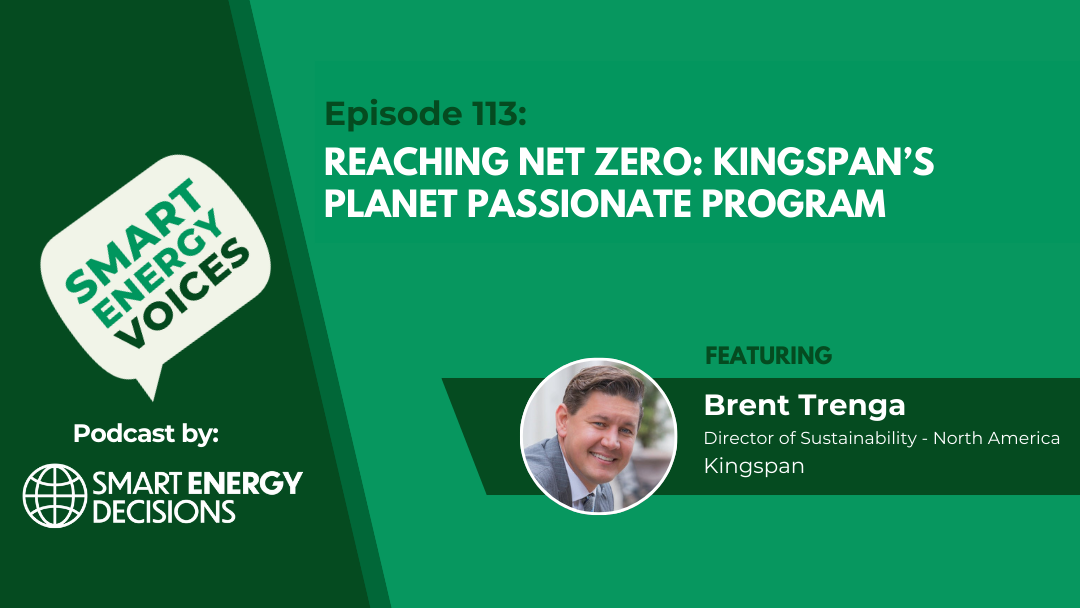 SMART ENERGY VOICES

Podcast by:

SMART ENERGY DECISIONS

Episode 113:

REACHING NET ZERO: KINGSPAN'S PLANET PASSIONATE PROGRAM

FEATURING

Brent Trenga

Director of Sustainability - North America

Kingspan